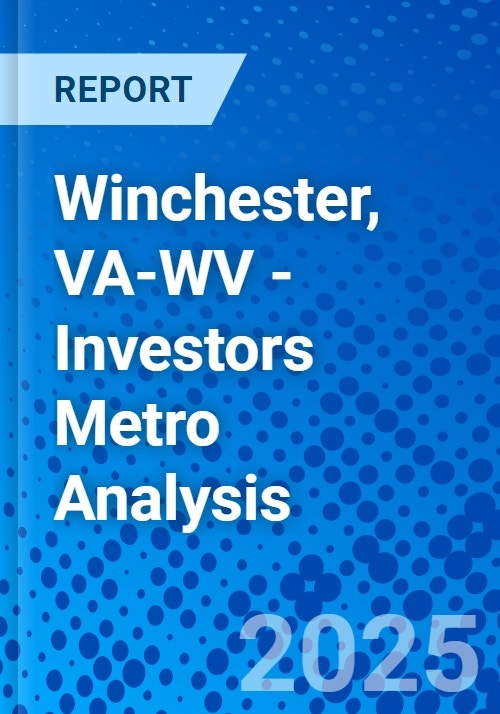 REPORT

Winchester, VA-WV - Investors Metro Analysis

2025